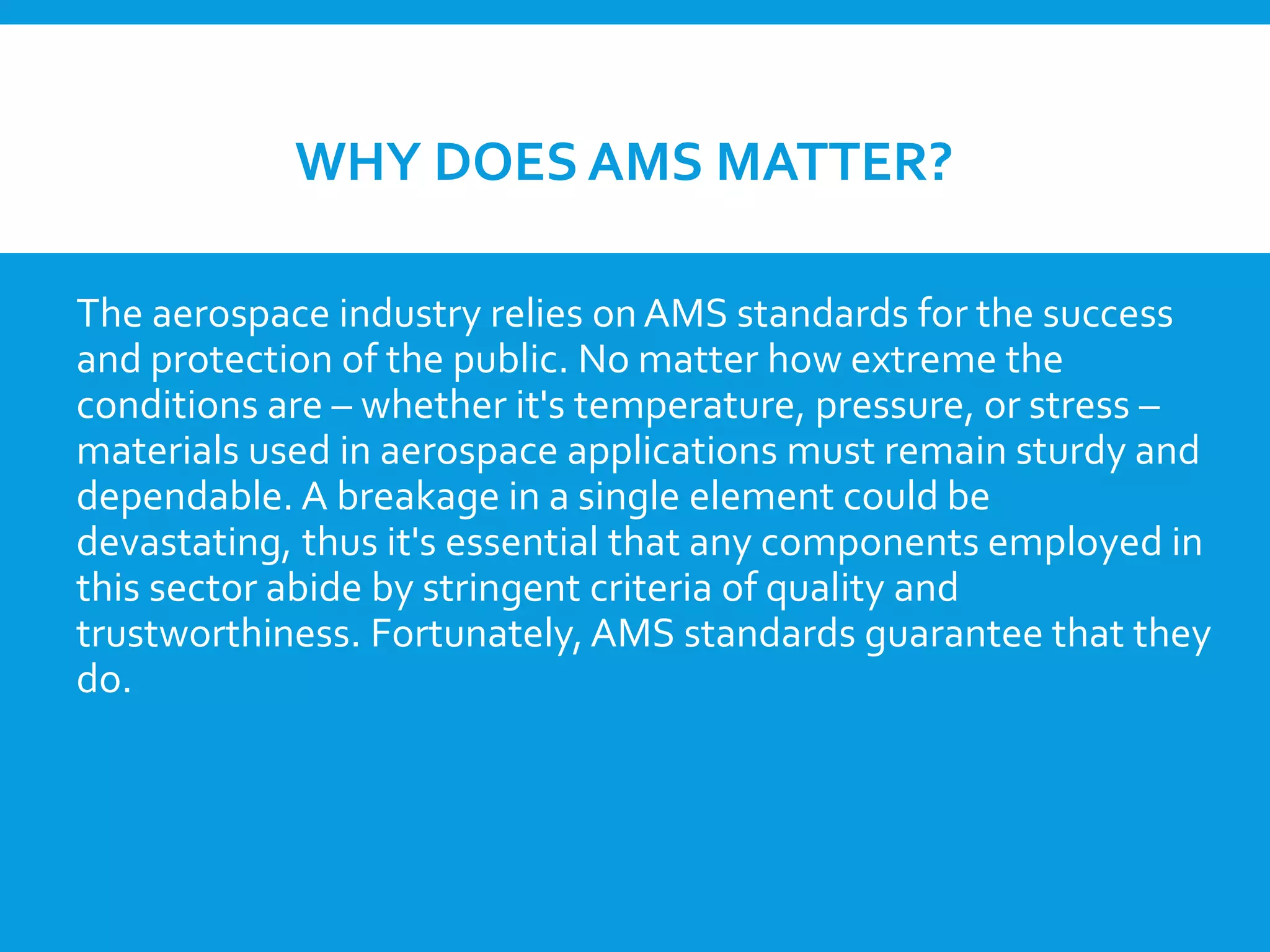 WHY DOES AMS MATTER?

The aerospace industry relies on AMS standards for the success and protection of the public. No matter how extreme the conditions are – whether it's temperature, pressure, or stress – materials used in aerospace applications must remain sturdy and dependable. A breakage in a single element could be devastating, thus it's essential that any components employed in this sector abide by stringent criteria of quality and trustworthiness. Fortunately, AMS standards guarantee that they do.